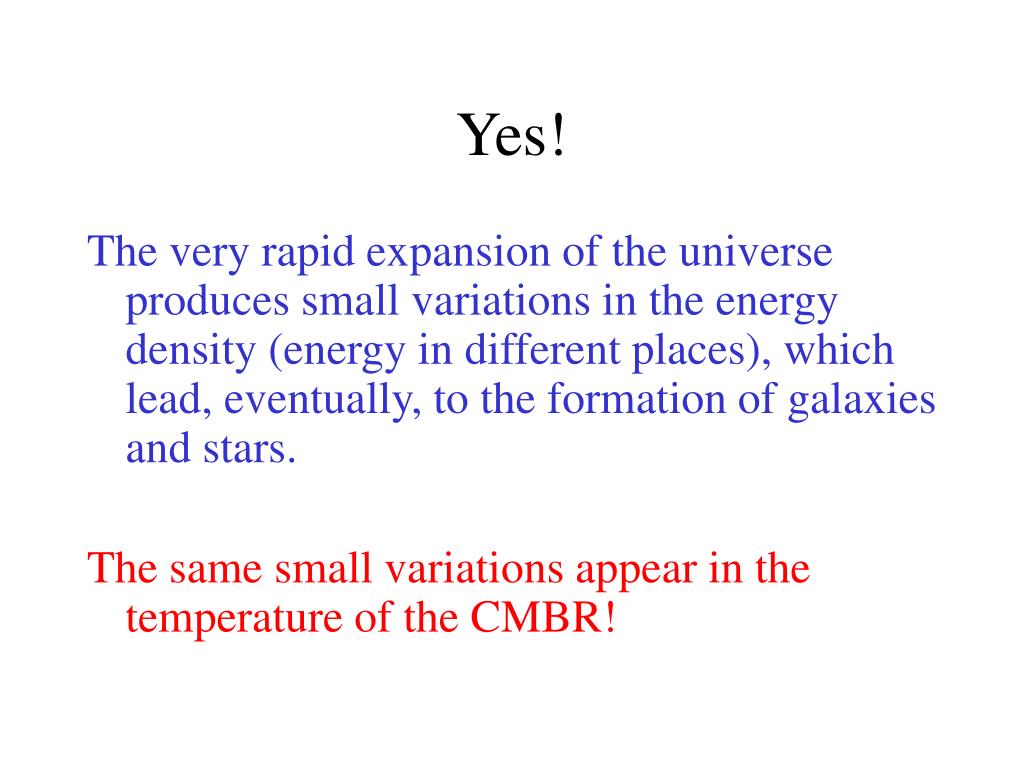 Yes!

The very rapid expansion of the universe produces small variations in the energy density (energy in different places), which lead, eventually, to the formation of galaxies and stars.

The same small variations appear in the temperature of the CMBR!